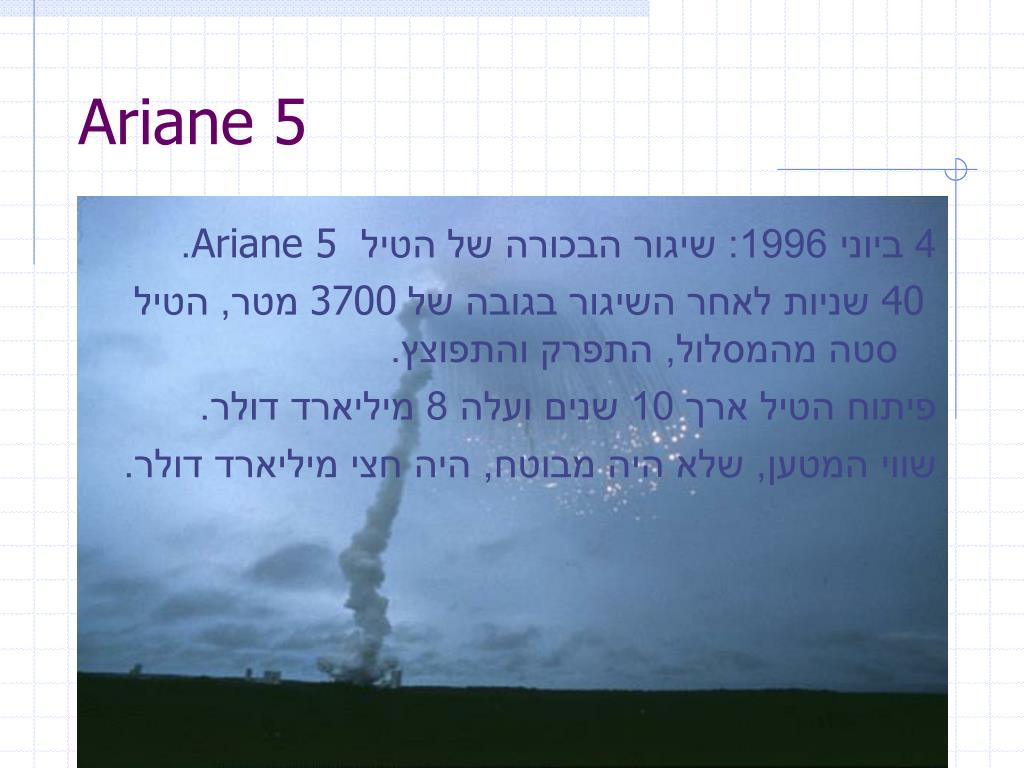 Ariane 5

4 ביוני 1996: שיגור הבכורה של הטיל Ariane 5.

40 שניות לאחר השיגור בגובה של 3700 מטר, הטיל סטה מהמסלול, התפרק והתפוצץ.

פיתוח הטיל ארך 10 שנים ועלה 8 מיליארד דולר.

שווי המטען, שלא היה מבוטח, היה חצי מיליארד דולר.